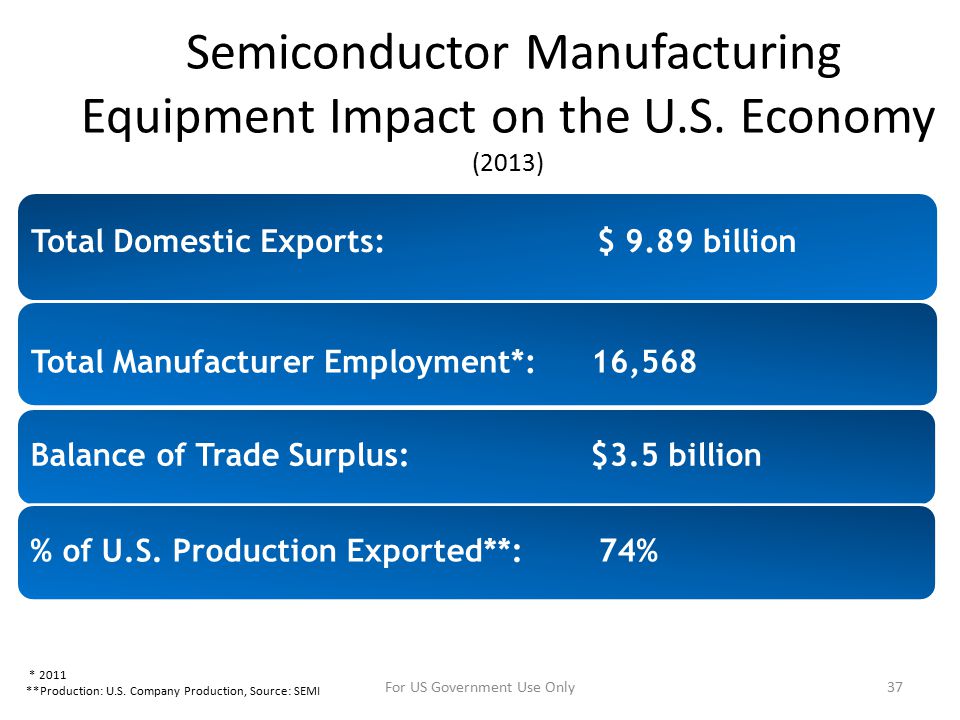 Semiconductor Manufacturing Equipment Impact on the U.S. Economy
(2013)

Total Domestic Exports: $ 9.89 billion

Total Manufacturer Employment*: 16,568

Balance of Trade Surplus: $3.5 billion

% of U.S. Production Exported**: 74%

* 2011
**Production: U.S. Company Production, Source: SEMI

For US Government Use Only

37